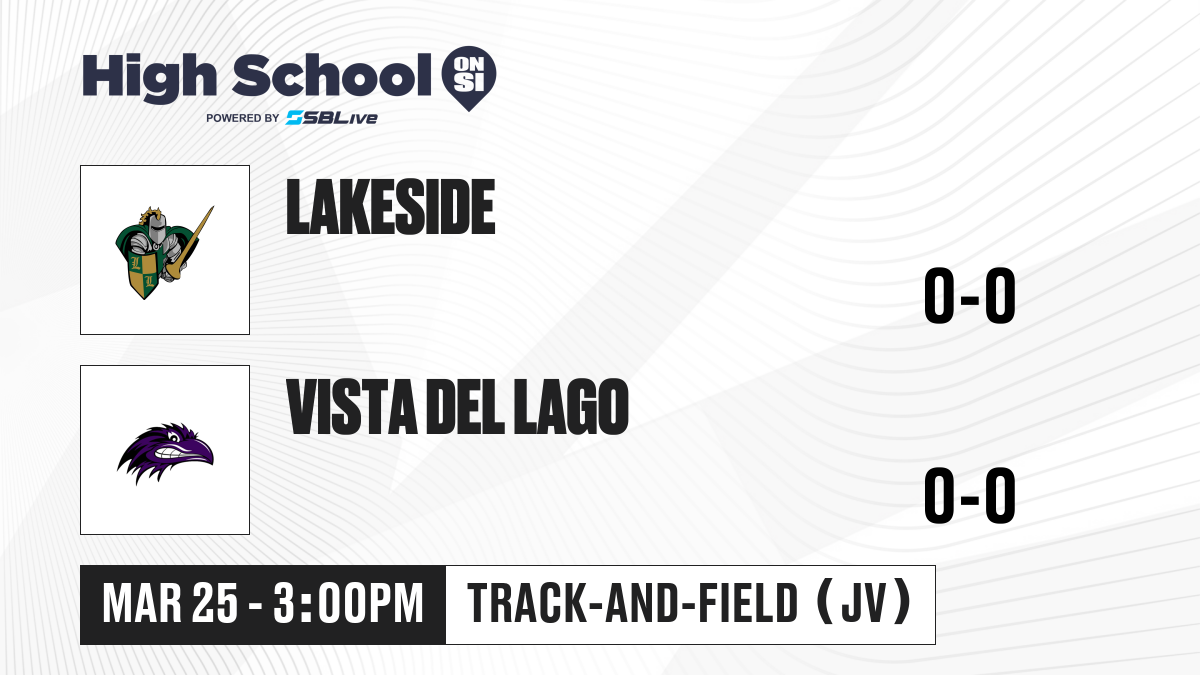 High School ON SI
POWERED BY SBLive

L L

LAKESIDE

0-0

VISTA DEL LAGO

0-0

MAR 25 - 3:00PM

TRACK-AND-FIELD (JV)